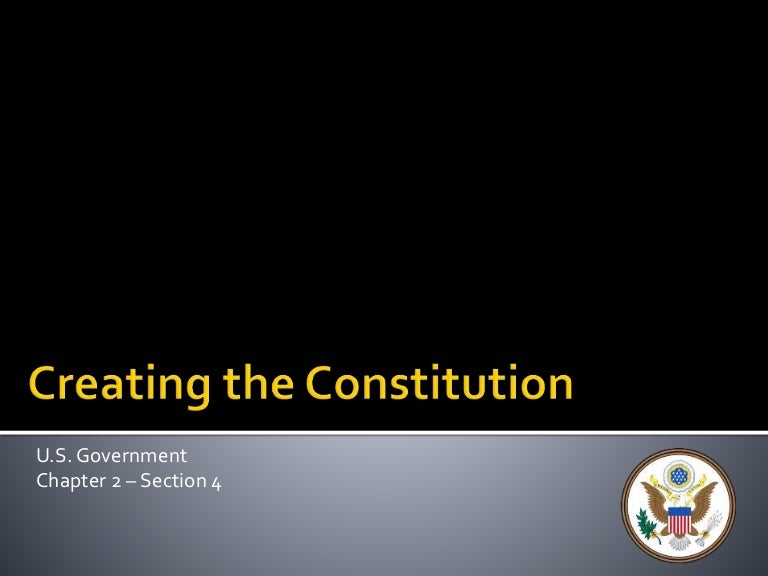 Creating the Constitution

U.S. Government
Chapter 2 – Section 4